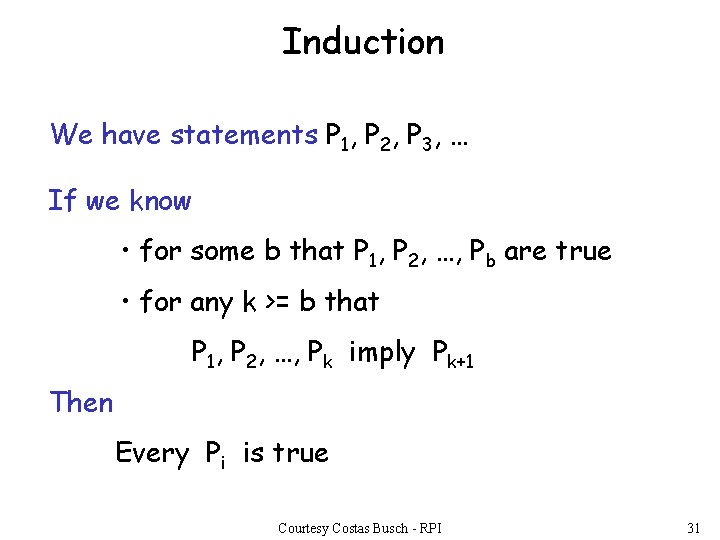 Induction

We have statements $P_1, P_2, P_3, \ldots$

If we know

• for some b that $P_1, P_2, \ldots, P_b$ are true

• for any k >= b that

$P_1, P_2, \ldots, P_k$ imply $P_{k+1}$

Then

Every $P_i$ is true

Courtesy Costas Busch - RPI

31